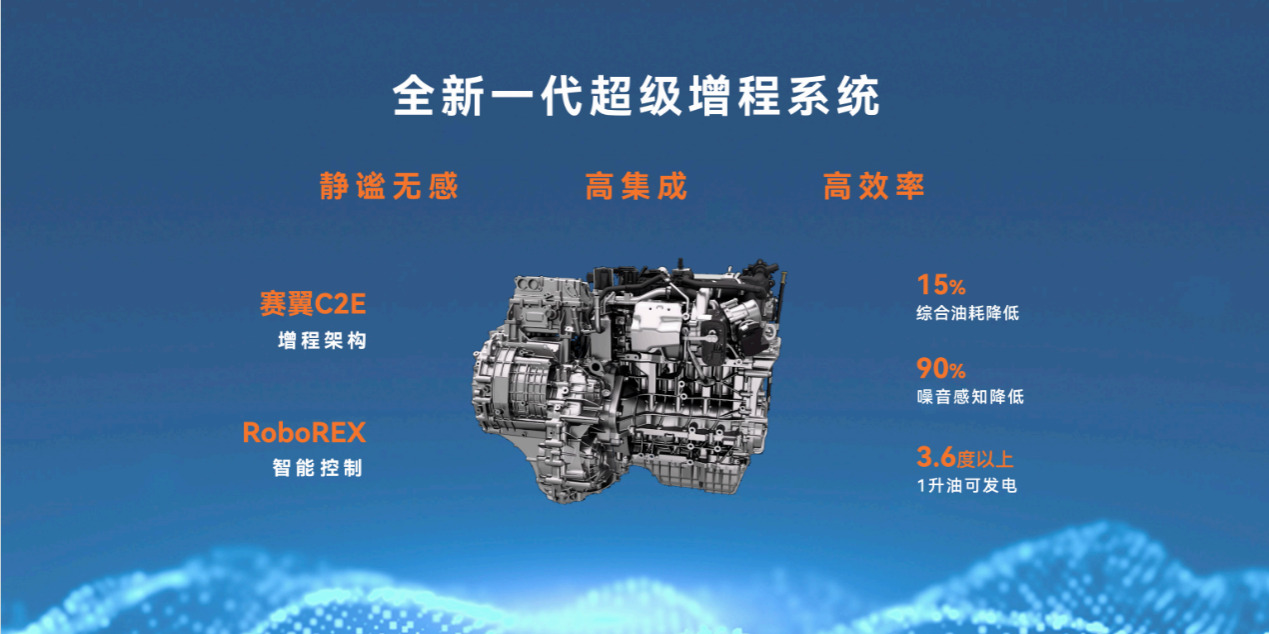 全新一代超级增程系统

静谧无感

高集成

高效率

赛翼C2E
增程架构

RoboREX
智能控制

15%
综合油耗降低

90%
噪音感知降低

3.6度以上
1升油可发电